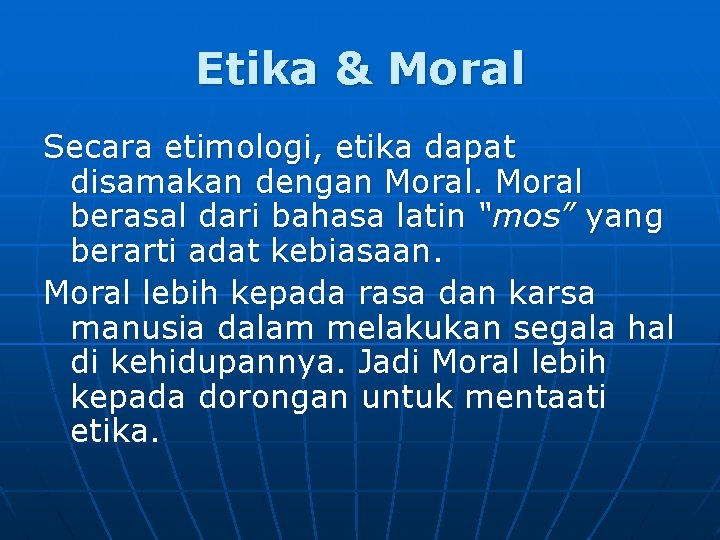 Etika & Moral

Secara etimologi, etika dapat disamakan dengan Moral. Moral berasal dari bahasa latin “mos” yang berarti adat kebiasaan.

Moral lebih kepada rasa dan karsa manusia dalam melakukan segala hal di kehidupannya. Jadi Moral lebih kepada dorongan untuk mentaati etika.